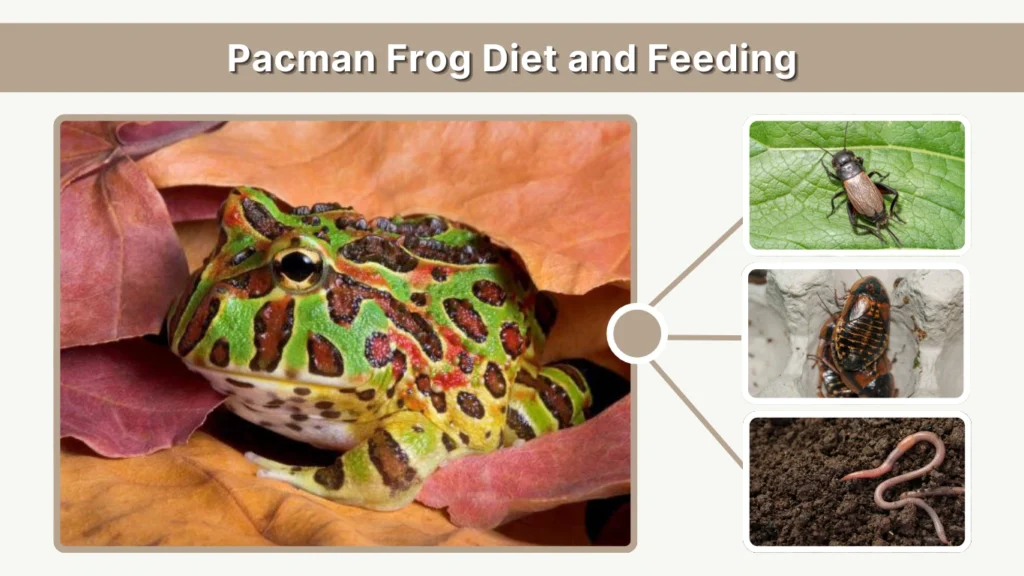 Pacman Frog Diet and Feeding